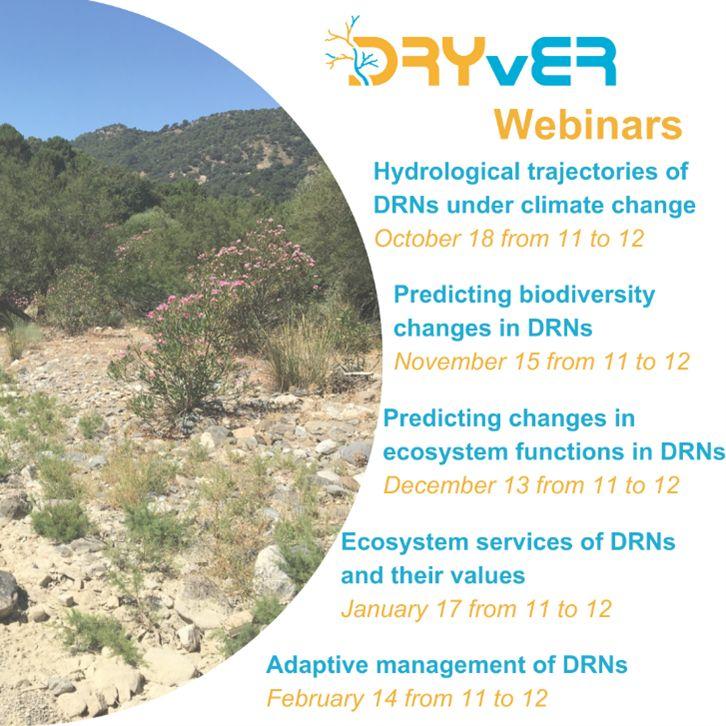 DRYvER
Webinars

Hydrological trajectories of DRNs under climate change
October 18 from 11 to 12

Predicting biodiversity changes in DRNs
November 15 from 11 to 12

Predicting changes in ecosystem functions in DRNs
December 13 from 11 to 12

Ecosystem services of DRNs and their values
January 17 from 11 to 12

Adaptive management of DRNs
February 14 from 11 to 12